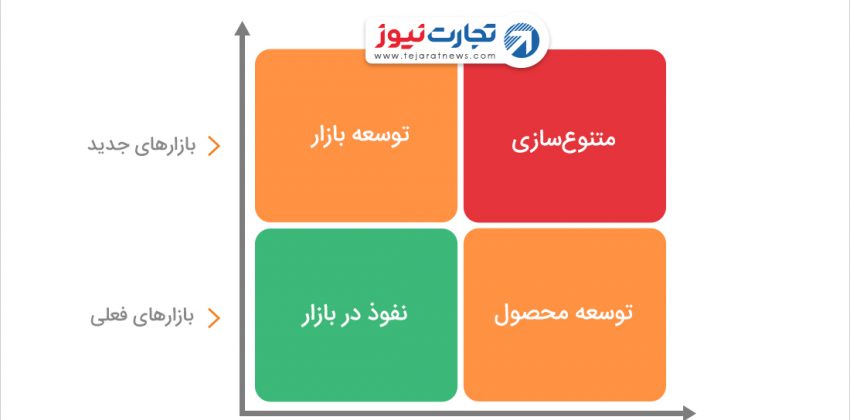 تجارت نیوز
www.tejaratnews.com

بازارهای جدید
توسعه بازار
متنوع‌سازی

بازارهای فعلی
نفوذ در بازار
توسعه محصول